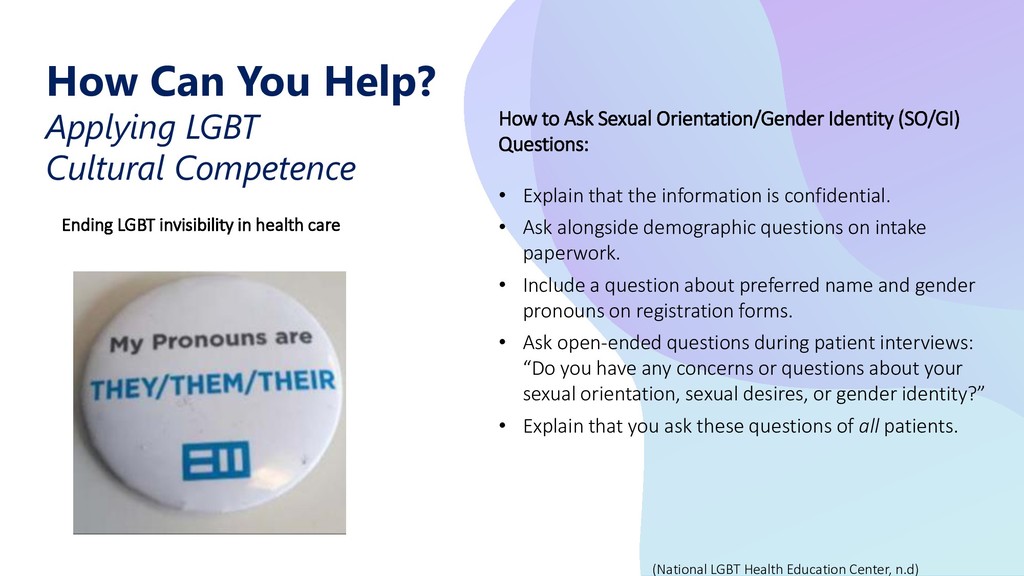 How Can You Help?
Applying LGBT Cultural Competence

Ending LGBT invisibility in health care

My Pronouns are
THEY/THEM/THEIR

How to Ask Sexual Orientation/Gender Identity (SO/GI) Questions:

• Explain that the information is confidential.
• Ask alongside demographic questions on intake paperwork.
• Include a question about preferred name and gender pronouns on registration forms.
• Ask open-ended questions during patient interviews: "Do you have any concerns or questions about your sexual orientation, sexual desires, or gender identity?"
• Explain that you ask these questions of all patients.

(National LGBT Health Education Center, n.d)